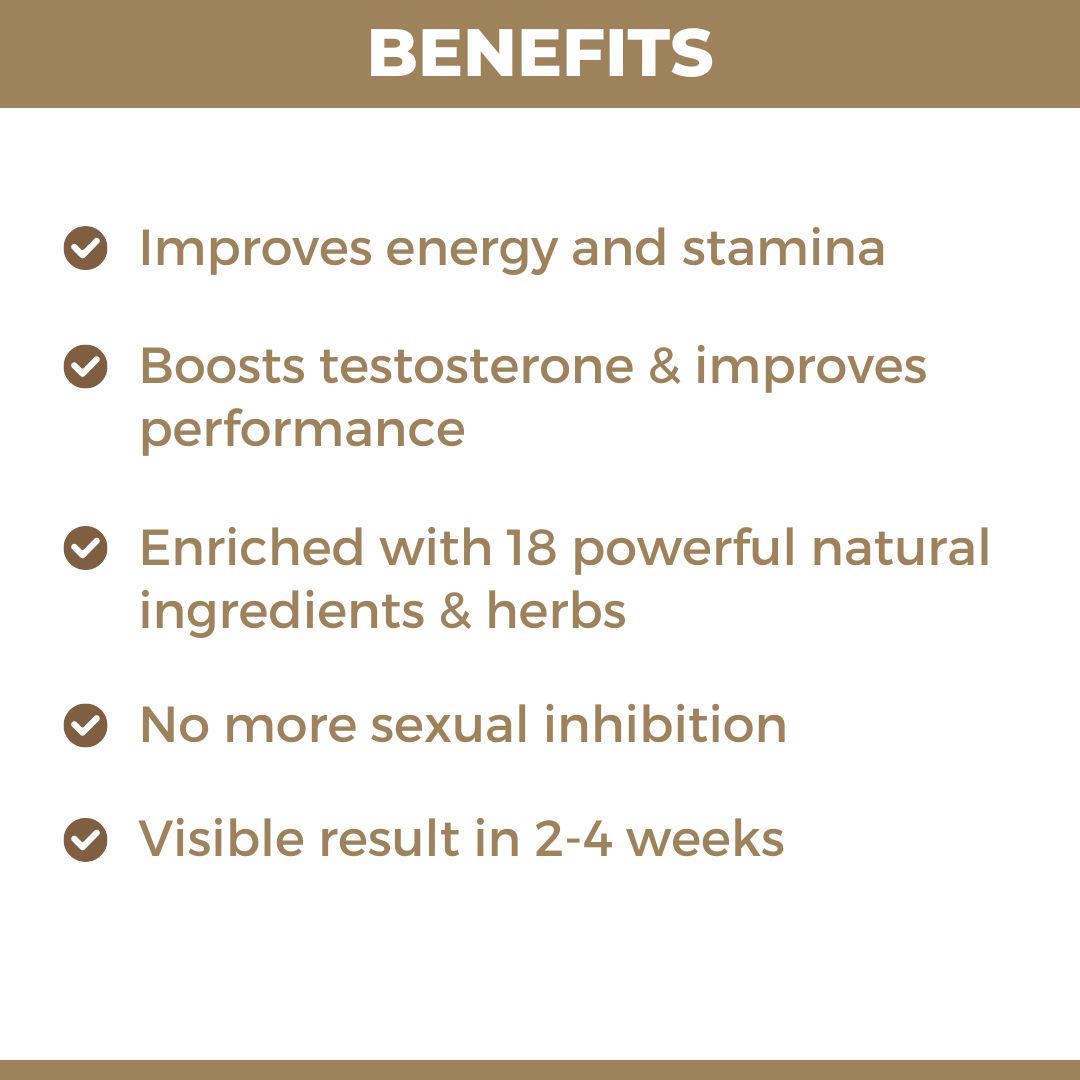 BENEFITS

Improves energy and stamina

Boosts testosterone & improves performance

Enriched with 18 powerful natural ingredients & herbs

No more sexual inhibition

Visible result in 2-4 weeks